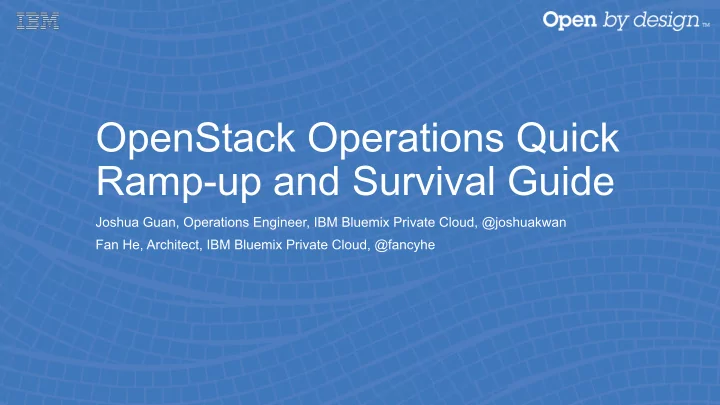 IBM

Open by design™

OpenStack Operations Quick Ramp-up and Survival Guide

Joshua Guan, Operations Engineer, IBM Bluemix Private Cloud, @joshuakwan

Fan He, Architect, IBM Bluemix Private Cloud, @fancyhe